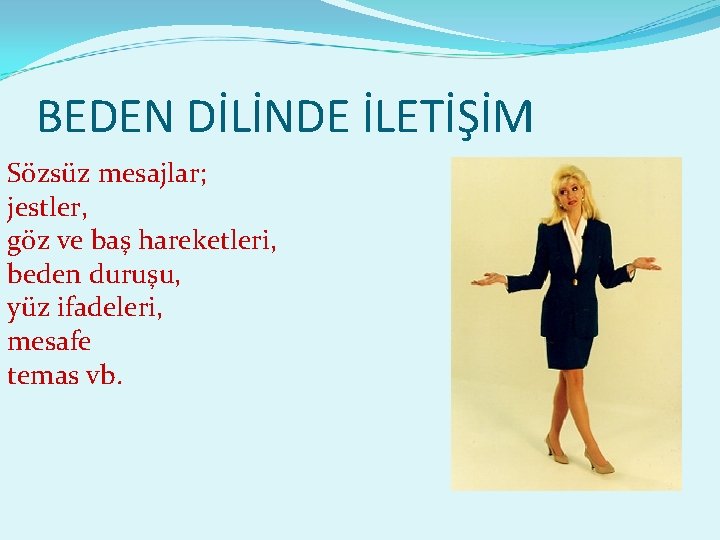 BEDEN DİLİNDE İLETİŞİM

Sözsüz mesajlar;
jestler,
göz ve baş hareketleri,
beden duruşu,
yüz ifadeleri,
mesafe
temas vb.